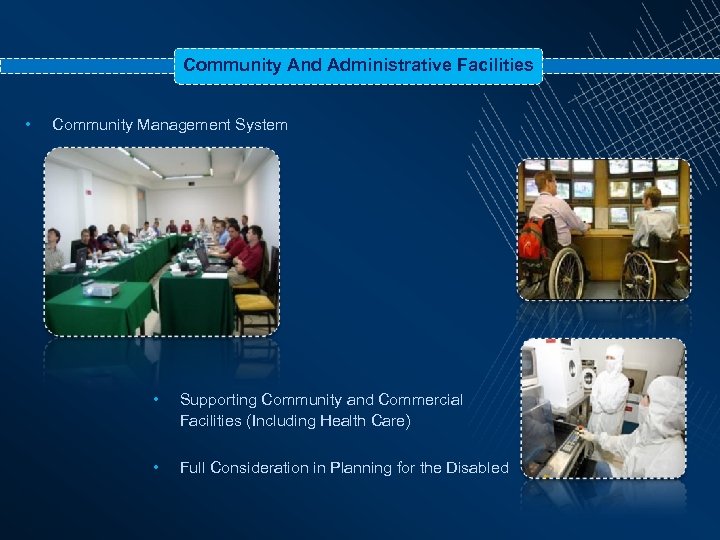 Community And Administrative Facilities

• Community Management System

• Supporting Community and Commercial Facilities (Including Health Care)

• Full Consideration in Planning for the Disabled